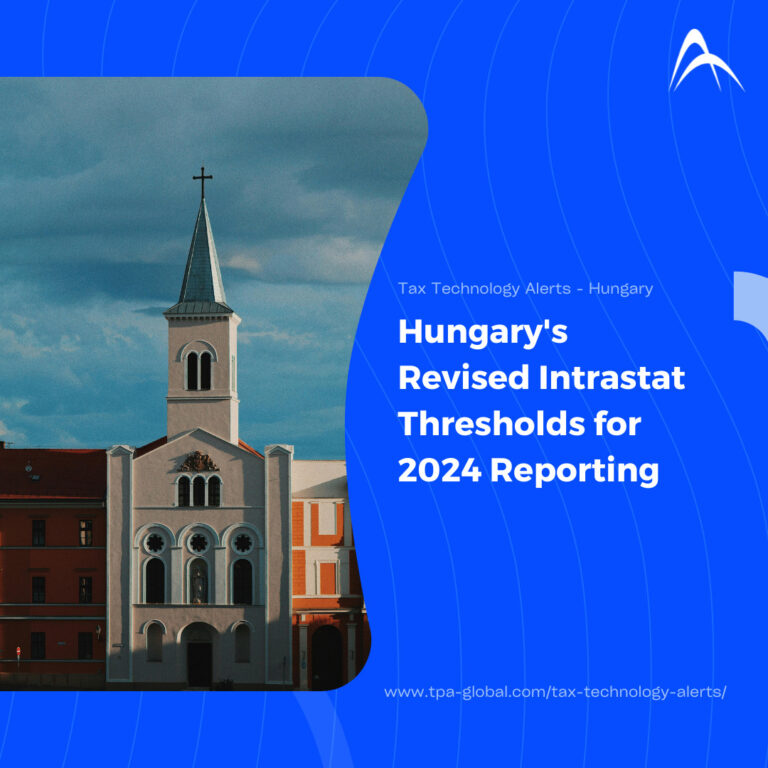 Tax Technology Alerts - Hungary

Hungary's Revised Intrastat Thresholds for 2024 Reporting

www.tpa-global.com/tax-technology-alerts/